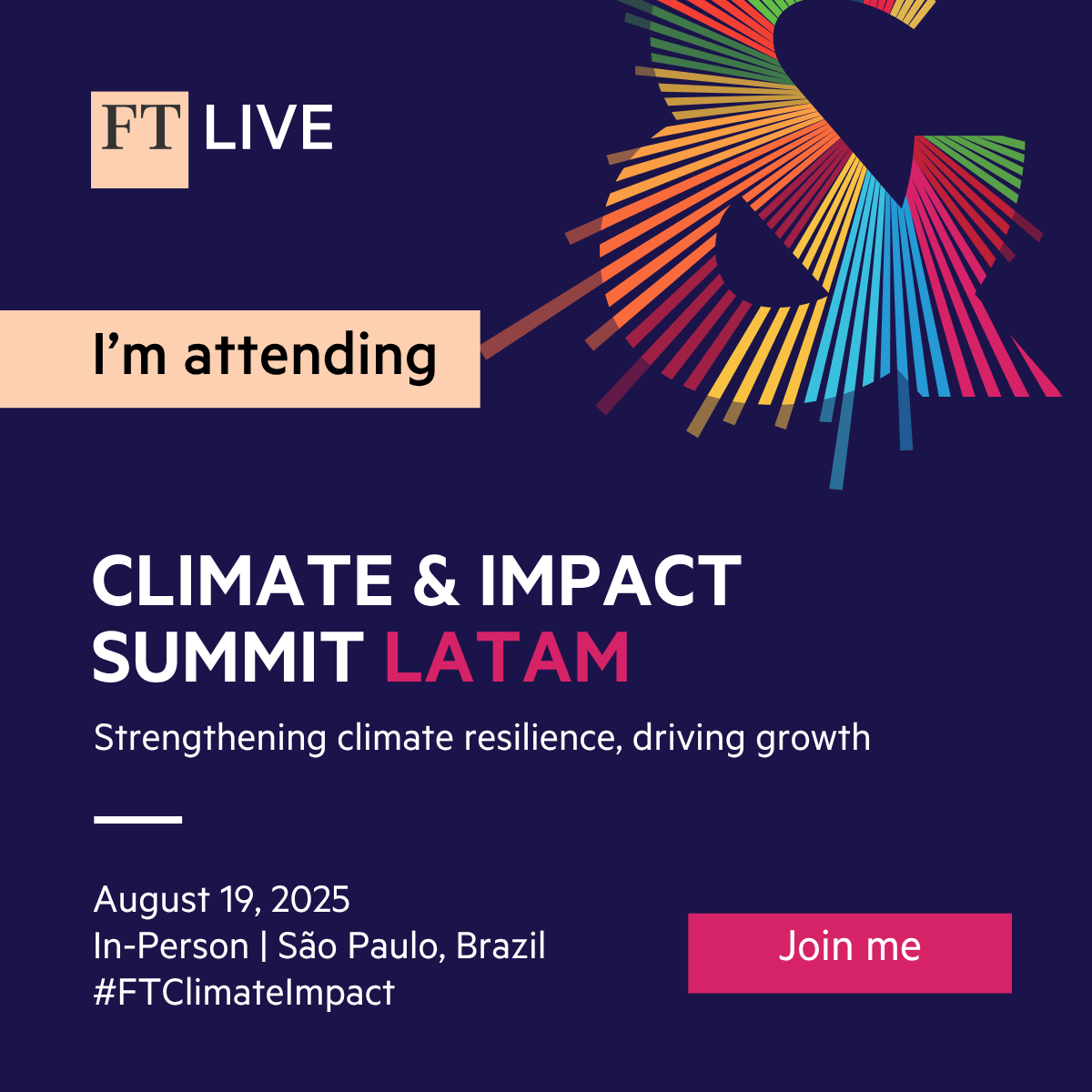 FT LIVE

I’m attending

CLIMATE & IMPACT SUMMIT LATAM

Strengthening climate resilience, driving growth

August 19, 2025
In-Person | São Paulo, Brazil
#FTClimateImpact

Join me